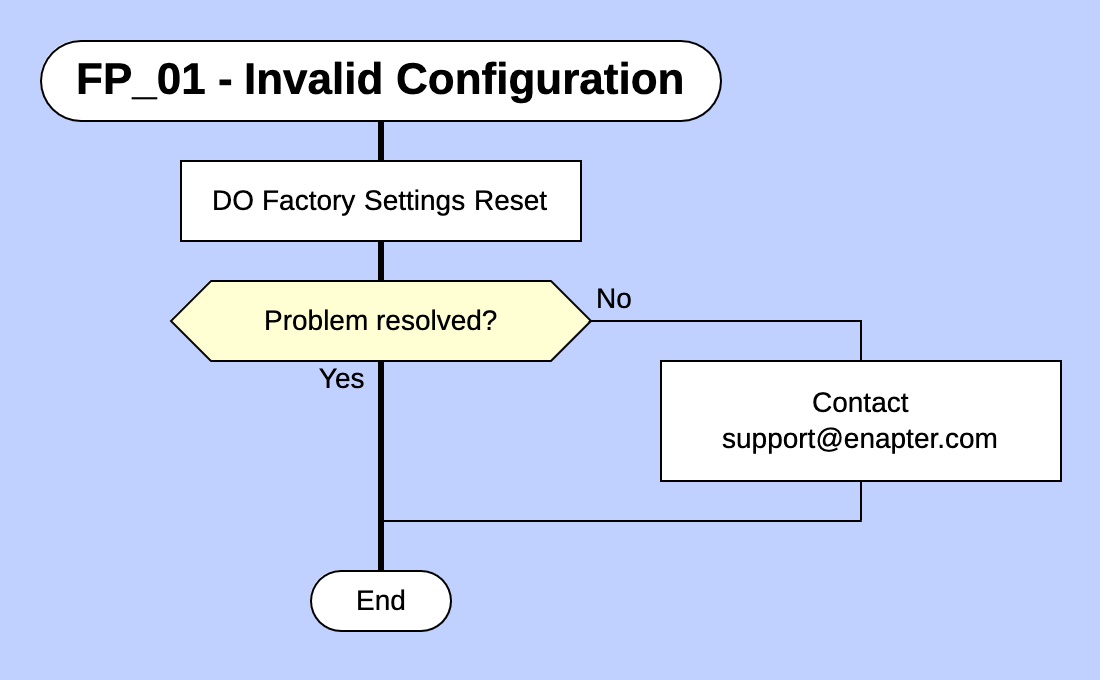 FP_01 - Invalid Configuration

DO Factory Settings Reset

Problem resolved?

No

Yes

Contact support@enapter.com

End